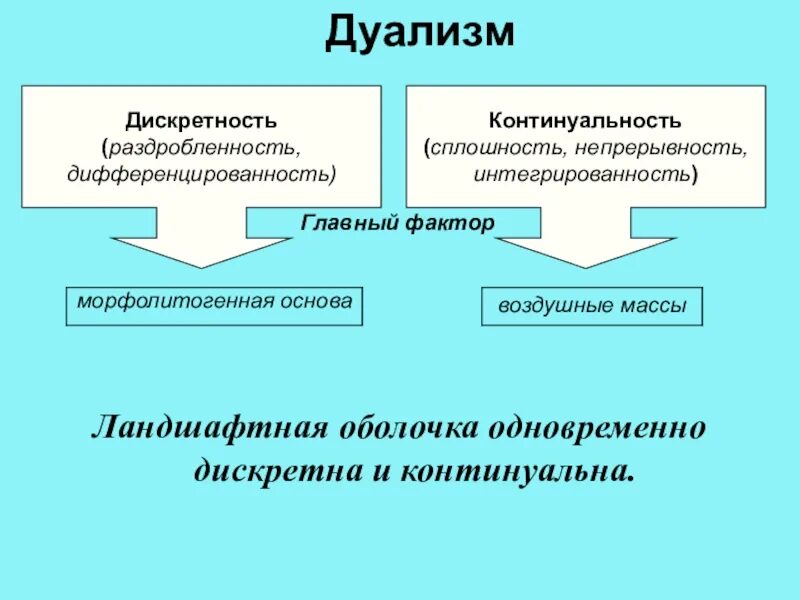 Дуализм

Дискретность
(раздробленность, дифференцированность)

Континуальность
(сплошность, непрерывность, интегрированность)

Главный фактор

морфолитогенная основа

воздушные массы

Ландшафтная оболочка одновременно дискретна и континуальна.